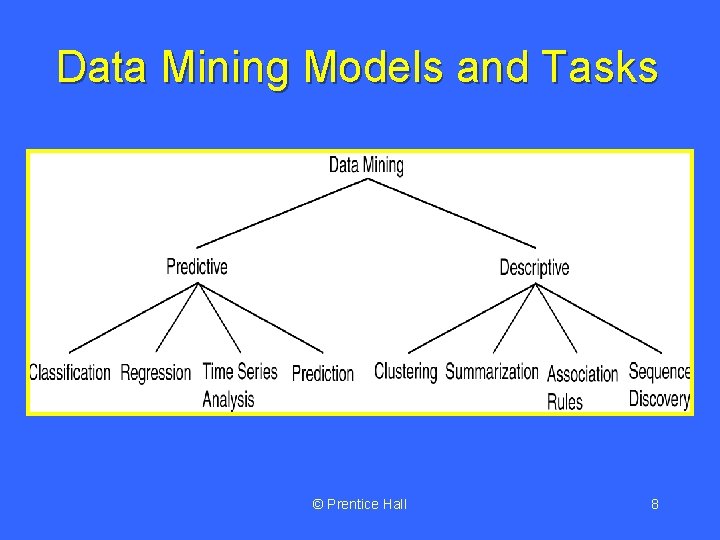 Data Mining Models and Tasks

Data Mining

Predictive

Descriptive

Classification

Regression

Time Series Analysis

Prediction

Clustering

Summarization

Association Rules

Sequence Discovery

© Prentice Hall

8